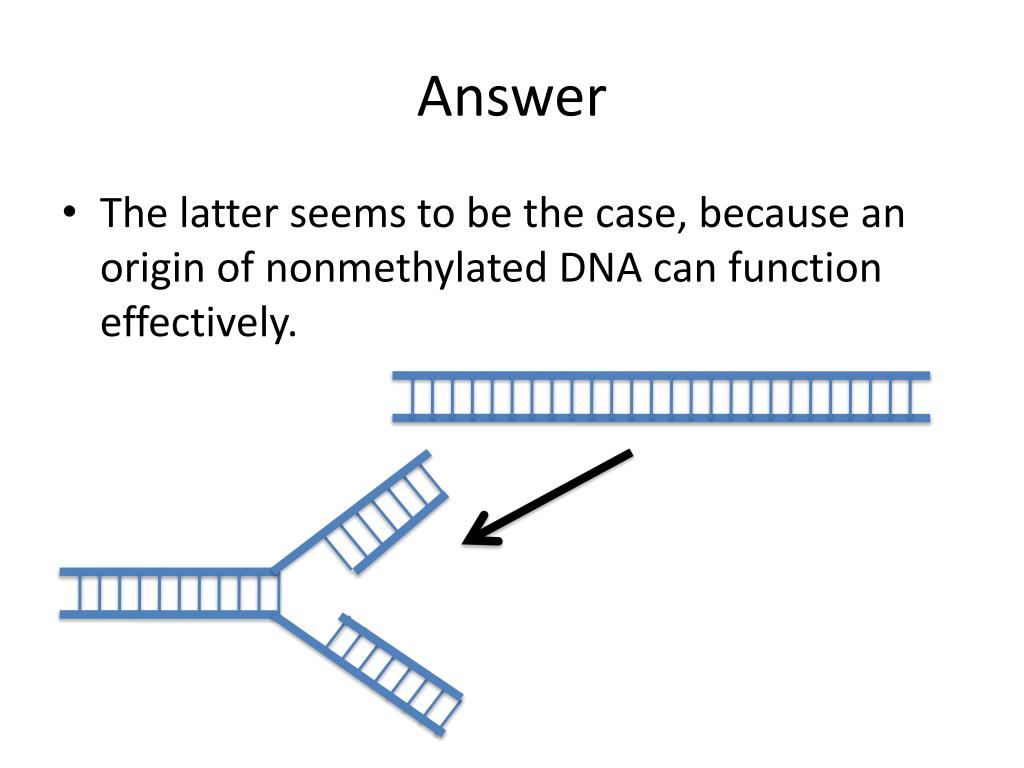 Answer

• The latter seems to be the case, because an origin of nonmethylated DNA can function effectively.